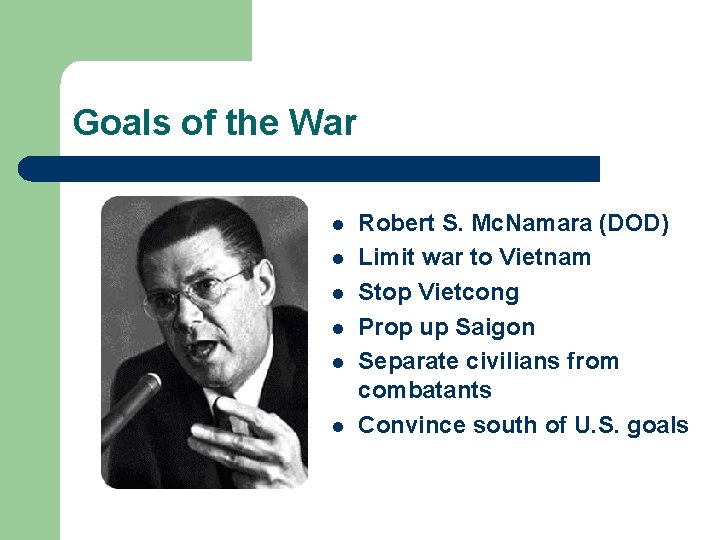 Goals of the War

- Robert S. McNamara (DOD)
- Limit war to Vietnam
- Stop Vietcong
- Prop up Saigon
- Separate civilians from combatants
- Convince south of U.S. goals